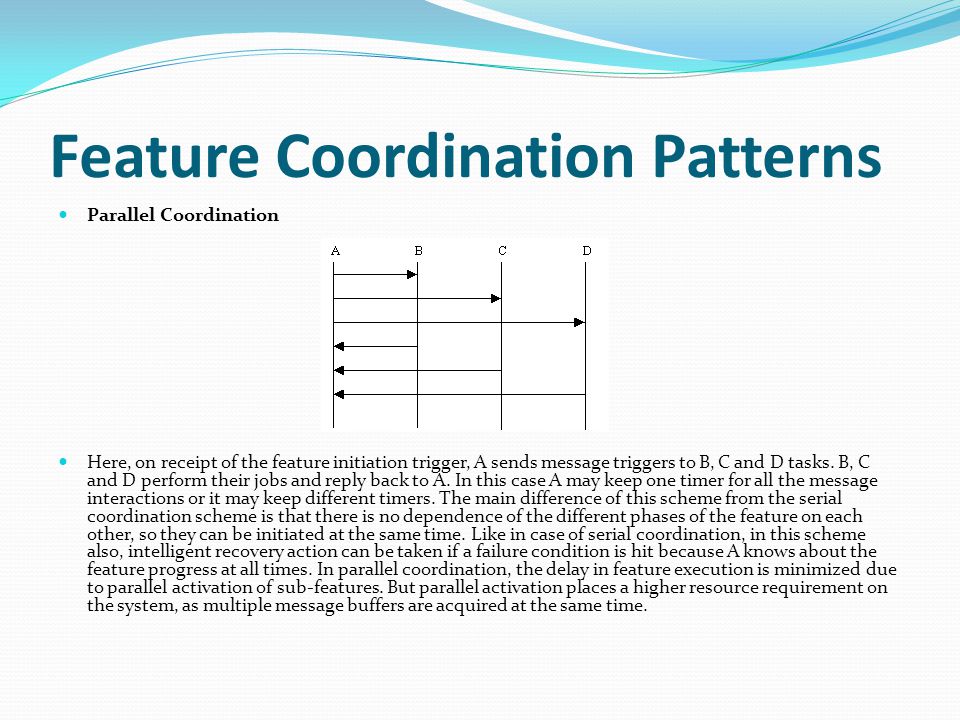 Feature Coordination Patterns

Parallel Coordination

A B C D

Here, on receipt of the feature initiation trigger, A sends message triggers to B, C and D tasks. B, C and D perform their jobs and reply back to A. In this case A may keep one timer for all the message interactions or it may keep different timers. The main difference of this scheme from the serial coordination scheme is that there is no dependence of the different phases of the feature on each other, so they can be initiated at the same time. Like in case of serial coordination, in this scheme also, intelligent recovery action can be taken if a failure condition is hit because A knows about the feature progress at all times. In parallel coordination, the delay in feature execution is minimized due to parallel activation of sub-features. But parallel activation places a higher resource requirement on the system, as multiple message buffers are acquired at the same time.